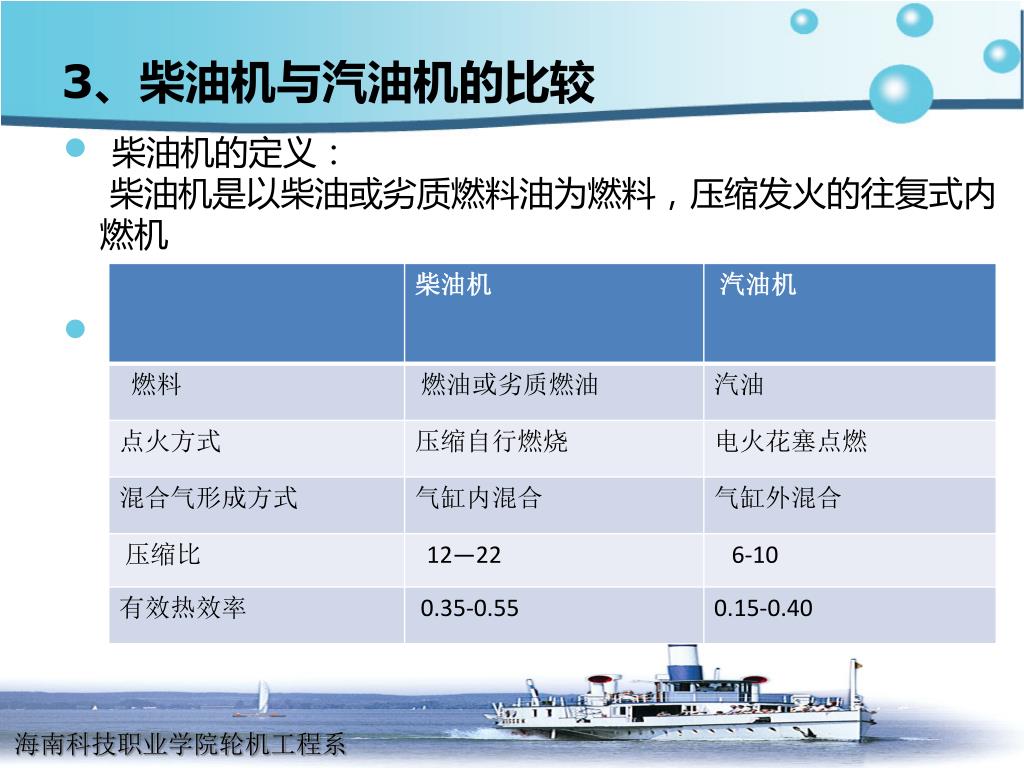 3、柴油机与汽油机的比较

柴油机的定义：
柴油机是以柴油或劣质燃料油为燃料，压缩发火的往复式内燃机

| | 柴油机 | 汽油机 |
|---|---|---|
| 燃料 | 燃油或劣质燃油 | 汽油 |
| 点火方式 | 压缩自行燃烧 | 电火花塞点燃 |
| 混合气形成方式 | 气缸内混合 | 气缸外混合 |
| 压缩比 | 12—22 | 6-10 |
| 有效热效率 | 0.35-0.55 | 0.15-0.40 |

海南科技职业学院轮机工程系